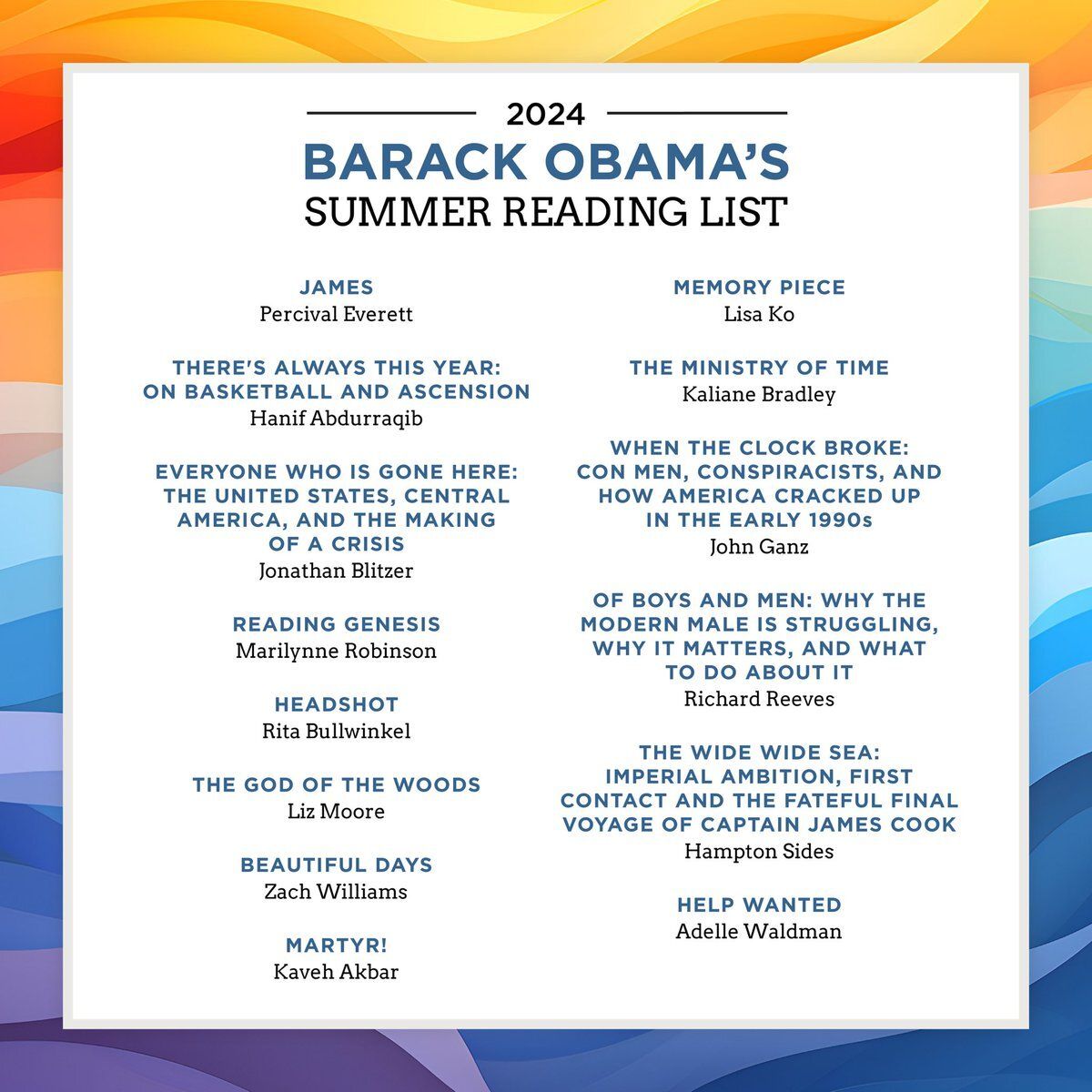 2024

BARACK OBAMA'S
SUMMER READING LIST

JAMES
Percival Everett

THERE'S ALWAYS THIS YEAR: ON BASKETBALL AND ASCENSION
Hanif Abdurraqib

EVERYONE WHO IS GONE HERE: THE UNITED STATES, CENTRAL AMERICA, AND THE MAKING OF A CRISIS
Jonathan Blitzer

READING GENESIS
Marilynne Robinson

HEADSHOT
Rita Bullwinkel

THE GOD OF THE WOODS
Liz Moore

BEAUTIFUL DAYS
Zach Williams

MARTYR!
Kaveh Akbar

MEMORY PIECE
Lisa Ko

THE MINISTRY OF TIME
Kaliane Bradley

WHEN THE CLOCK BROKE: CON MEN, CONSPIRACISTS, AND HOW AMERICA CRACKED UP IN THE EARLY 1990s
John Ganz

OF BOYS AND MEN: WHY THE MODERN MALE IS STRUGGLING, WHY IT MATTERS, AND WHAT TO DO ABOUT IT
Richard Reeves

THE WIDE WIDE SEA: IMPERIAL AMBITION, FIRST CONTACT AND THE FATEFUL FINAL VOYAGE OF CAPTAIN JAMES COOK
Hampton Sides

HELP WANTED
Adelle Waldman